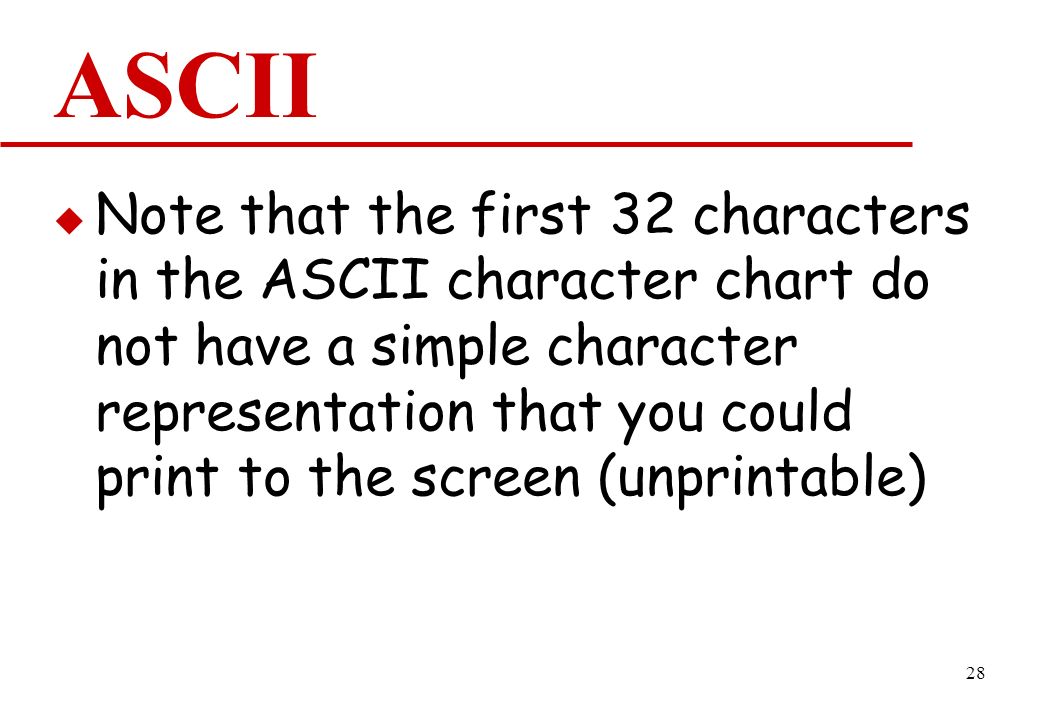 ASCII

Note that the first 32 characters in the ASCII character chart do not have a simple character representation that you could print to the screen (unprintable)

28